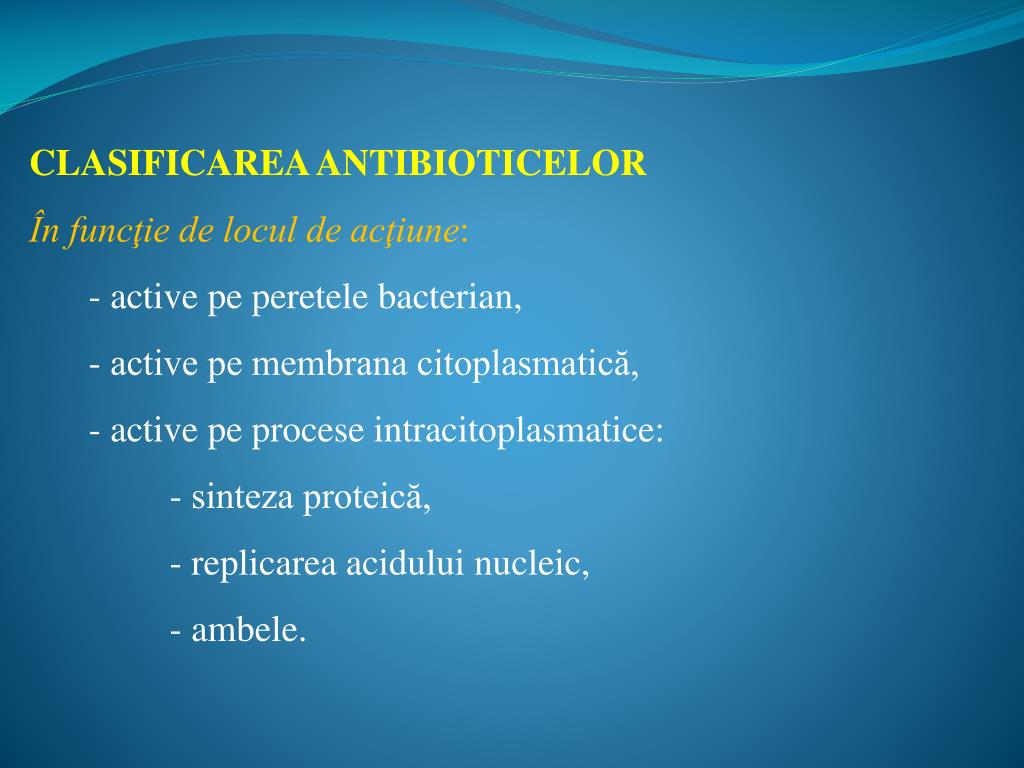 CLASIFICAREA ANTIBIOTICELOR

În funcţie de locul de acţiune:

- active pe peretele bacterian,

- active pe membrana citoplasmatică,

- active pe procese intracitoplasmatice:

- sinteza proteică,

- replicarea acidului nucleic,

- ambele.